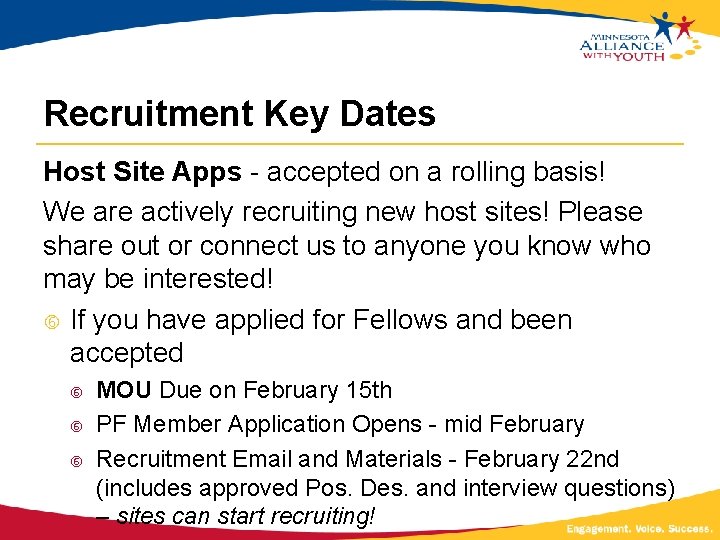 MINNESOTA ALLIANCE WITH YOUTH

Recruitment Key Dates

Host Site Apps - accepted on a rolling basis!

We are actively recruiting new host sites! Please share out or connect us to anyone you know who may be interested!

If you have applied for Fellows and been accepted

MOU Due on February 15th

PF Member Application Opens - mid February

Recruitment Email and Materials - February 22nd (includes approved Pos. Des. and interview questions) – sites can start recruiting!

Engagement. Voice. Success.